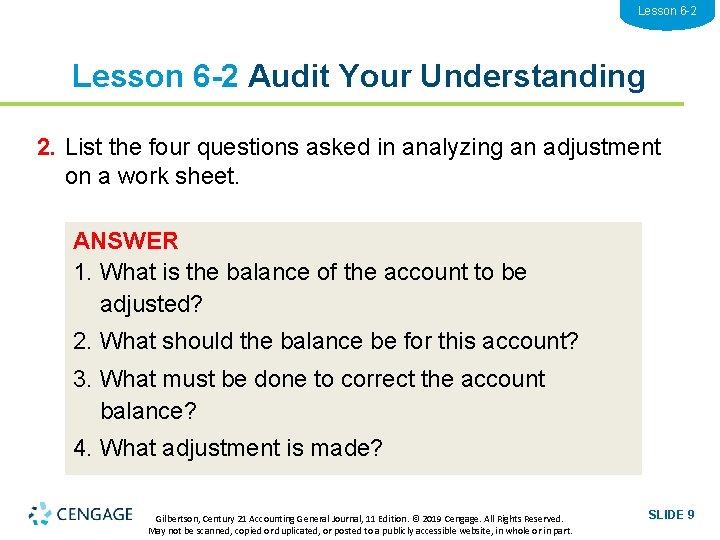 Lesson 6-2

Lesson 6-2 Audit Your Understanding

2. List the four questions asked in analyzing an adjustment on a work sheet.

ANSWER
1. What is the balance of the account to be adjusted?
2. What should the balance be for this account?
3. What must be done to correct the account balance?
4. What adjustment is made?

CENGAGE

Gilbertson, Century 21 Accounting General Journal, 11 Edition. © 2019 Cengage. All Rights Reserved. May not be scanned, copied or duplicated, or posted to a publicly accessible website, in whole or in part.

SLIDE 9